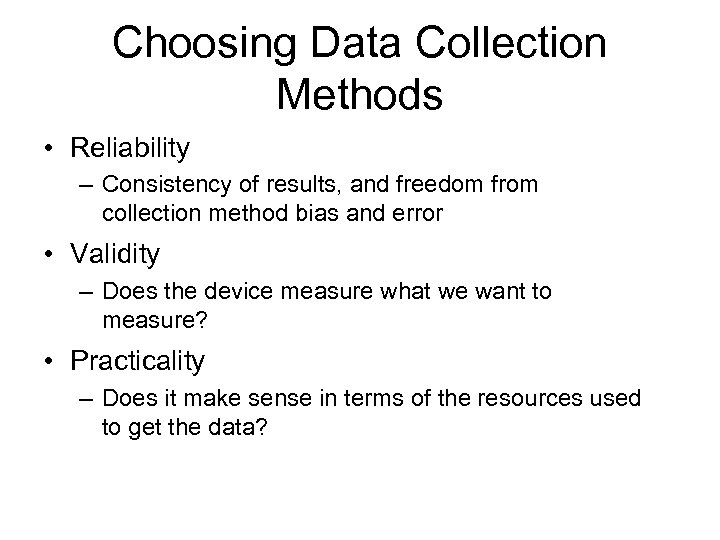 Choosing Data Collection Methods

• Reliability
– Consistency of results, and freedom from collection method bias and error

• Validity
– Does the device measure what we want to measure?

• Practicality
– Does it make sense in terms of the resources used to get the data?